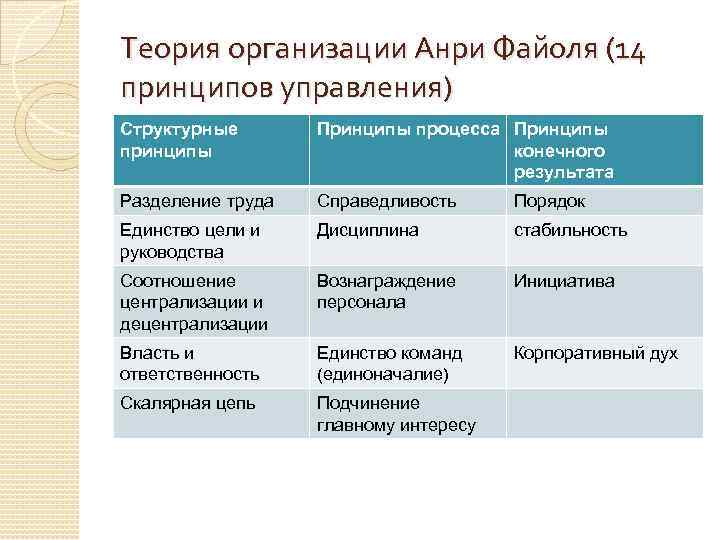 Теория организации Анри Файоля (14 принципов управления)

| Структурные принципы | Принципы процесса | Принципы конечного результата |
|---|---|---|
| Разделение труда | Справедливость | Порядок |
| Единство цели и руководства | Дисциплина | стабильность |
| Соотношение централизации и децентрализации | Вознаграждение персонала | Инициатива |
| Власть и ответственность | Единство команд (единоначалие) | Корпоративный дух |
| Скалярная цепь | Подчинение главному интересу | |